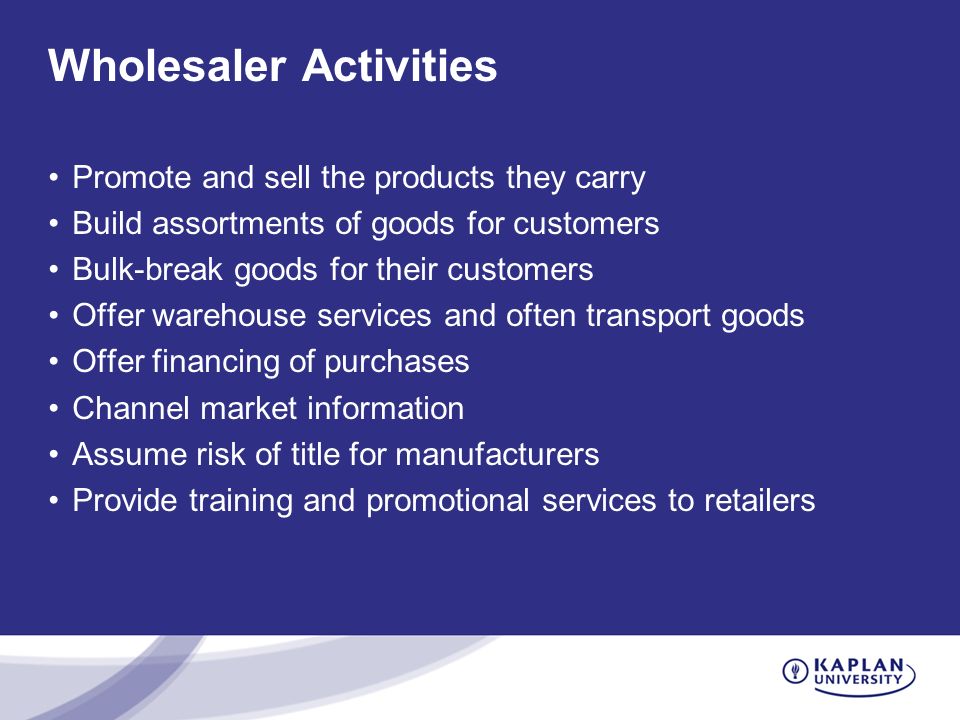 Wholesaler Activities

• Promote and sell the products they carry
• Build assortments of goods for customers
• Bulk-break goods for their customers
• Offer warehouse services and often transport goods
• Offer financing of purchases
• Channel market information
• Assume risk of title for manufacturers
• Provide training and promotional services to retailers

KAPLAN UNIVERSITY